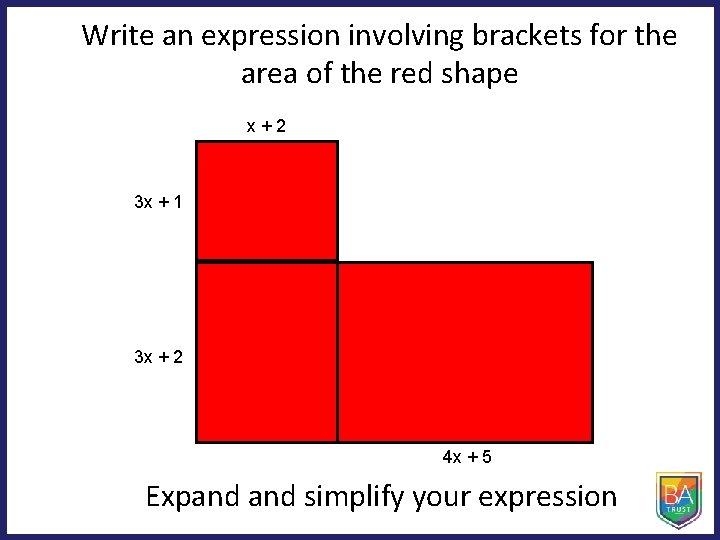 Write an expression involving brackets for the area of the red shape

$x + 2$

$3x + 1$

$3x + 2$

$4x + 5$

Expand and simplify your expression

BA
TRUST